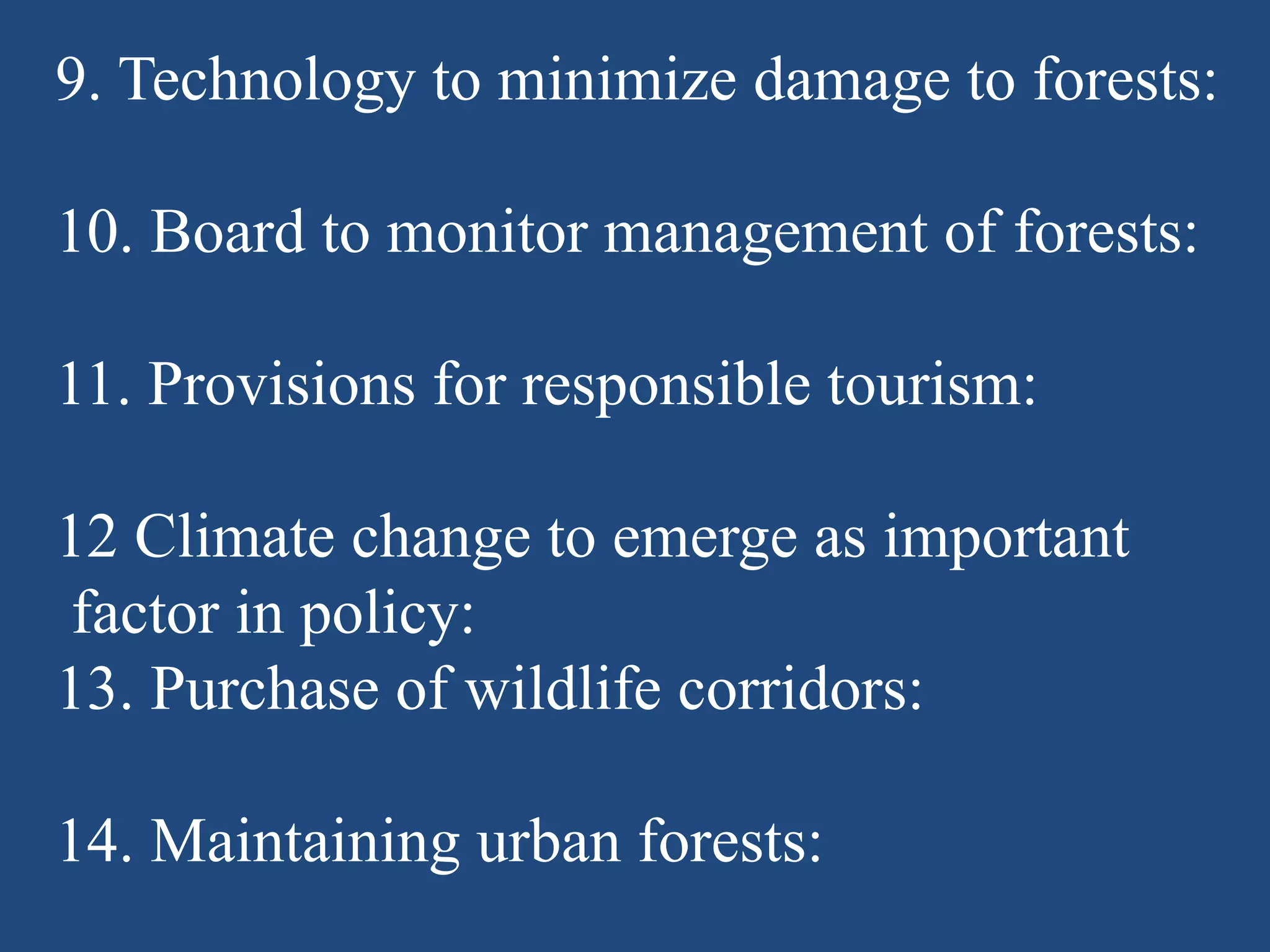 9. Technology to minimize damage to forests:

10. Board to monitor management of forests:

11. Provisions for responsible tourism:

12 Climate change to emerge as important factor in policy:
13. Purchase of wildlife corridors:

14. Maintaining urban forests: